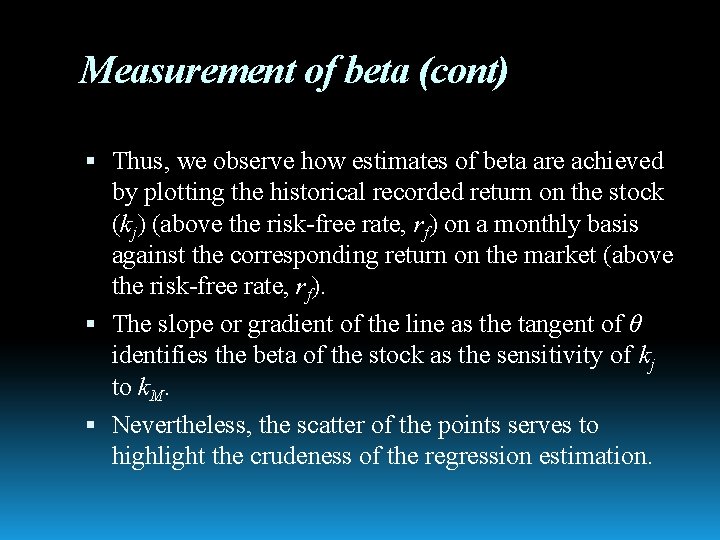 Measurement of beta (cont)

▪ Thus, we observe how estimates of beta are achieved by plotting the historical recorded return on the stock ($k_j$) (above the risk-free rate, $r_f$) on a monthly basis against the corresponding return on the market (above the risk-free rate, $r_f$).

▪ The slope or gradient of the line as the tangent of $\theta$ identifies the beta of the stock as the sensitivity of $k_j$ to $k_M$.

▪ Nevertheless, the scatter of the points serves to highlight the crudeness of the regression estimation.